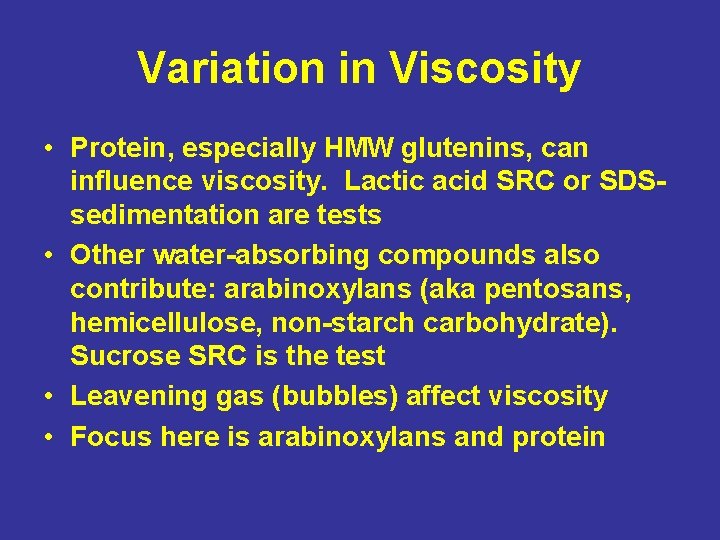 Variation in Viscosity

• Protein, especially HMW glutenins, can influence viscosity. Lactic acid SRC or SDS-sedimentation are tests

• Other water-absorbing compounds also contribute: arabinoxylans (aka pentosans, hemicellulose, non-starch carbohydrate). Sucrose SRC is the test

• Leavening gas (bubbles) affect viscosity

• Focus here is arabinoxylans and protein